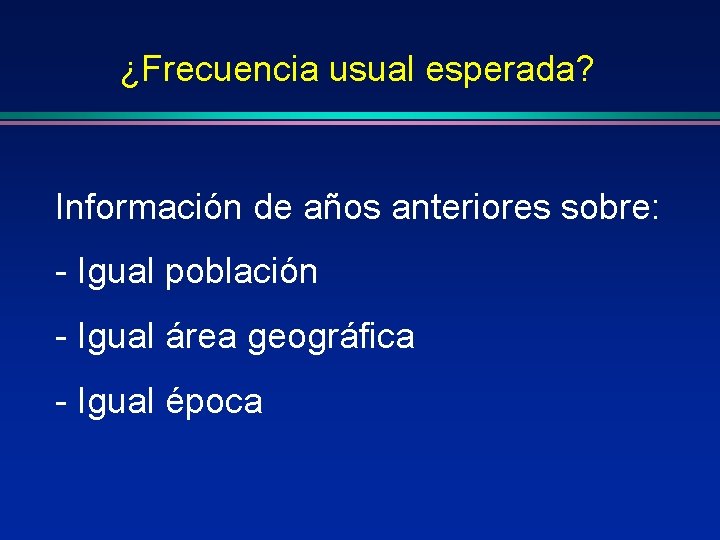 ¿Frecuencia usual esperada?

Información de años anteriores sobre:

- Igual población

- Igual área geográfica

- Igual época